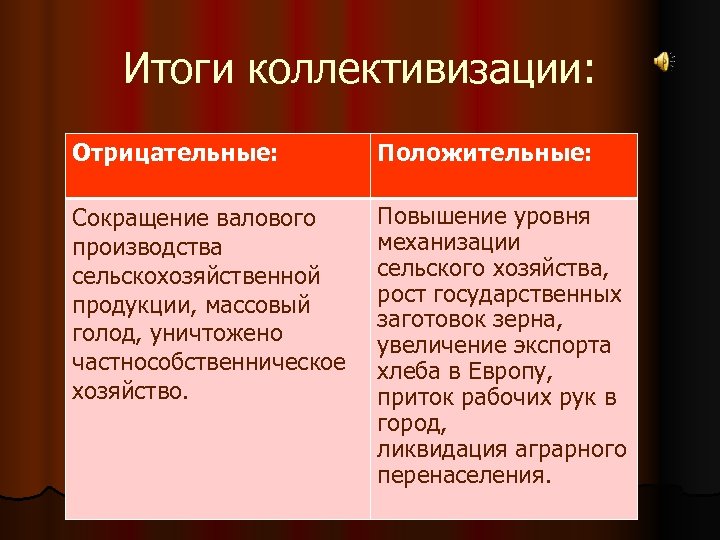 Итоги коллективизации:

| Отрицательные: | Положительные: |
|---|---|
| Сокращение валового производства сельскохозяйственной продукции, массовый голод, уничтожено частнособственническое хозяйство. | Повышение уровня механизации сельского хозяйства, рост государственных заготовок зерна, увеличение экспорта хлеба в Европу, приток рабочих рук в город, ликвидация аграрного перенаселения. |